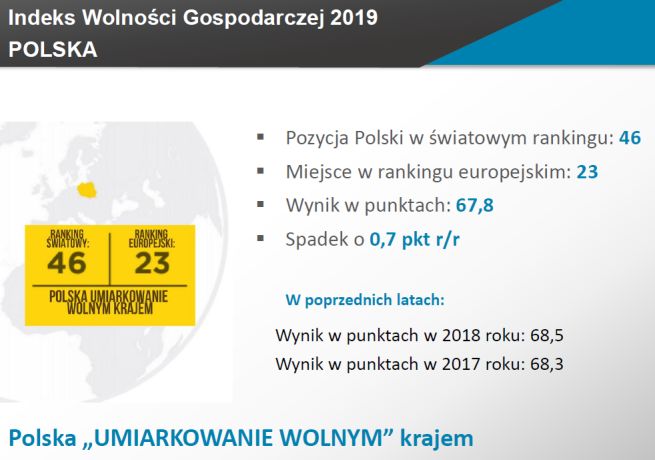 Indeks Wolności Gospodarczej 2019
POLSKA

RANKING ŚWIATOWY: 46
RANKING EUROPEJSKI: 23
POLSKA UMIARKOWANIE WOLNYM KRAJEM

▪ Pozycja Polski w światowym rankingu: 46
▪ Miejsce w rankingu europejskim: 23
▪ Wynik w punktach: 67,8
▪ Spadek o 0,7 pkt r/r

W poprzednich latach:

Wynik w punktach w 2018 roku: 68,5
Wynik w punktach w 2017 roku: 68,3

Polska „UMIARKOWANIE WOLNYM” krajem